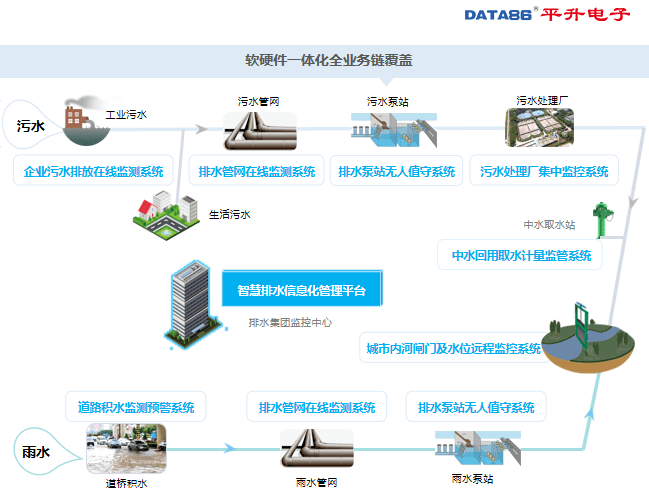 DATA86® 平升电子

软硬件一体化全业务链覆盖

污水

工业污水

污水管网

污水泵站

污水处理厂

企业污水排放在线监测系统

排水管网在线监测系统

排水泵站无人值守系统

污水处理厂集中监控系统

生活污水

中水取水站

中水回用取水计量监管系统

智慧排水信息化管理平台

排水集团监控中心

城市内河闸门及水位远程监控系统

道路积水监测预警系统

排水管网在线监测系统

排水泵站无人值守系统

雨水

道桥积水

雨水管网

雨水泵站